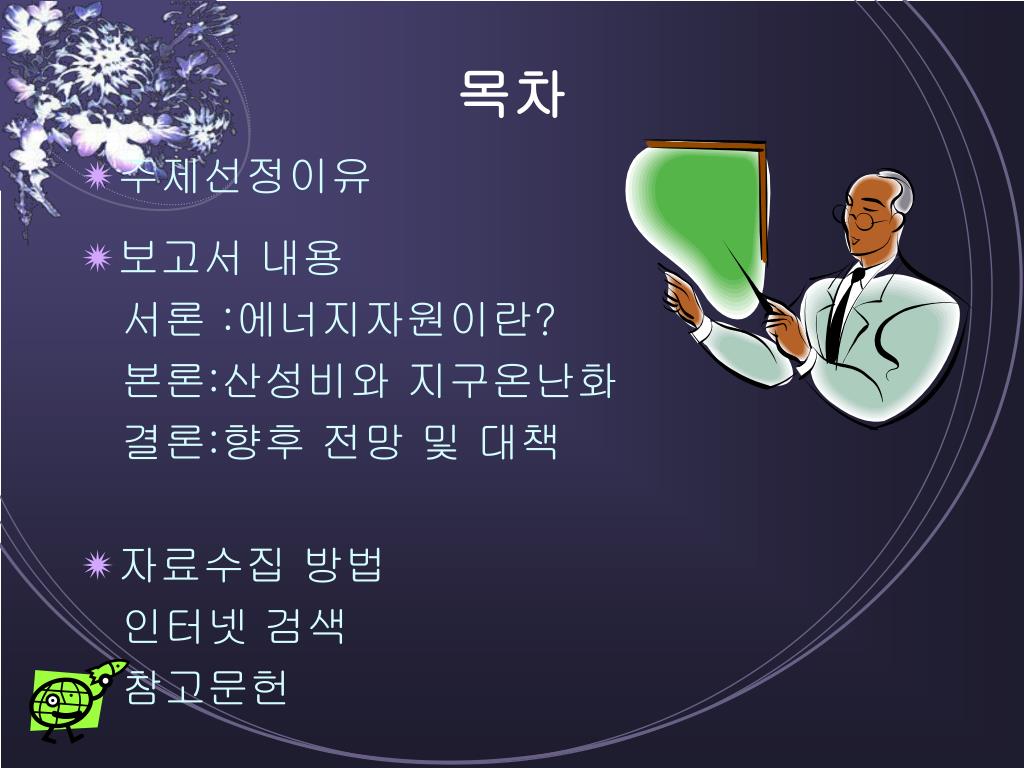 목차

주제선정이유

보고서 내용
서론 :에너지자원이란?
본론:산성비와 지구온난화
결론:향후 전망 및 대책

자료수집 방법
인터넷 검색
참고문헌